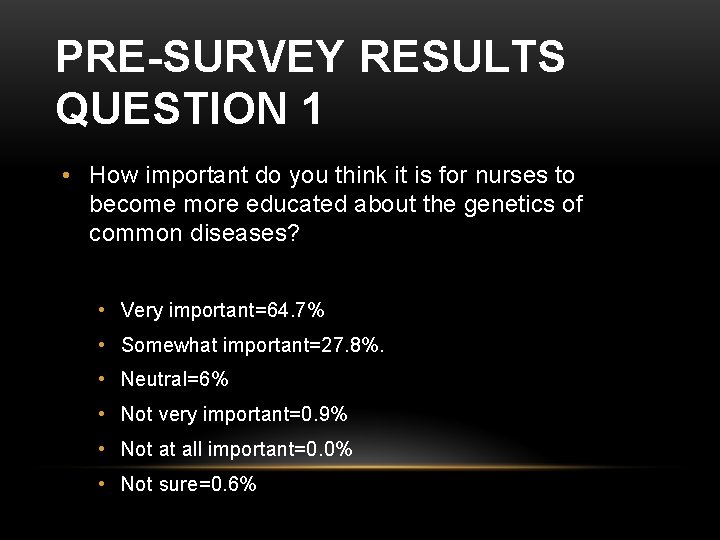 PRE-SURVEY RESULTS QUESTION 1

• How important do you think it is for nurses to become more educated about the genetics of common diseases?

• Very important=64.7%
• Somewhat important=27.8%.
• Neutral=6%
• Not very important=0.9%
• Not at all important=0.0%
• Not sure=0.6%